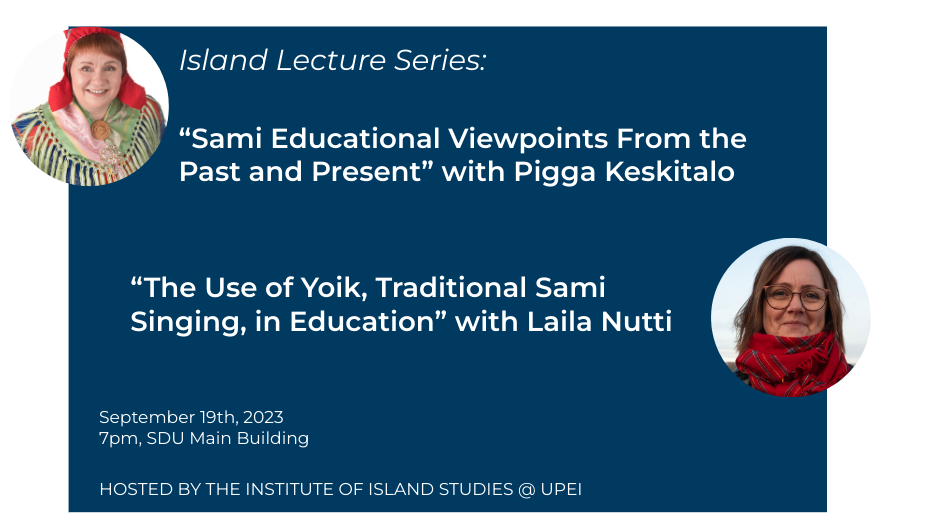 Island Lecture Series:

“Sami Educational Viewpoints From the Past and Present” with Pigga Keskitalo

“The Use of Yoik, Traditional Sami Singing, in Education” with Laila Nutti

September 19th, 2023
7pm, SDU Main Building

HOSTED BY THE INSTITUTE OF ISLAND STUDIES @ UPEI